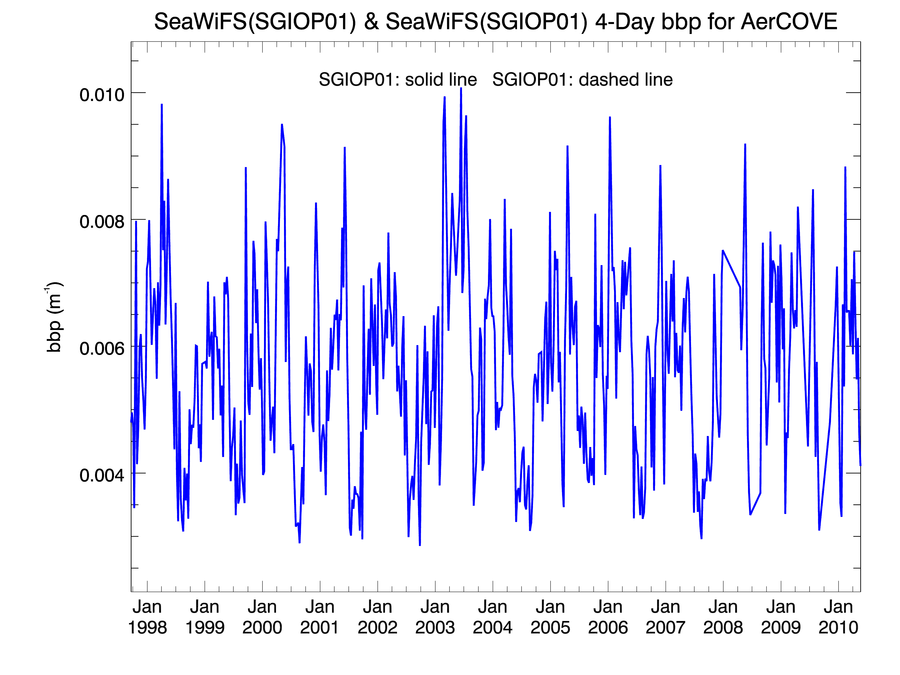 SeaWiFS(SGIOP01) & SeaWiFS(SGIOP01) 4-Day bbp for AerCOVE

SGIOP01: solid line SGIOP01: dashed line

bbp ($m^{-1}$)

0.010
0.008
0.006
0.004

Jan 1998
Jan 1999
Jan 2000
Jan 2001
Jan 2002
Jan 2003
Jan 2004
Jan 2005
Jan 2006
Jan 2007
Jan 2008
Jan 2009
Jan 2010